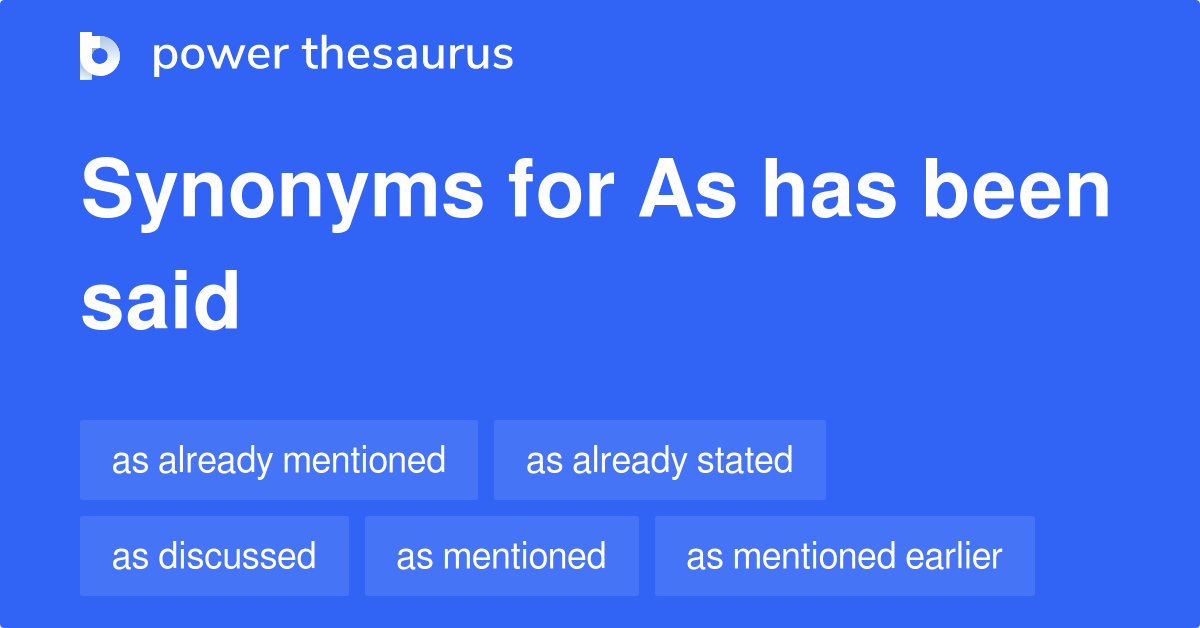 power thesaurus

Synonyms for As has been said

as already mentioned

as already stated

as discussed

as mentioned

as mentioned earlier